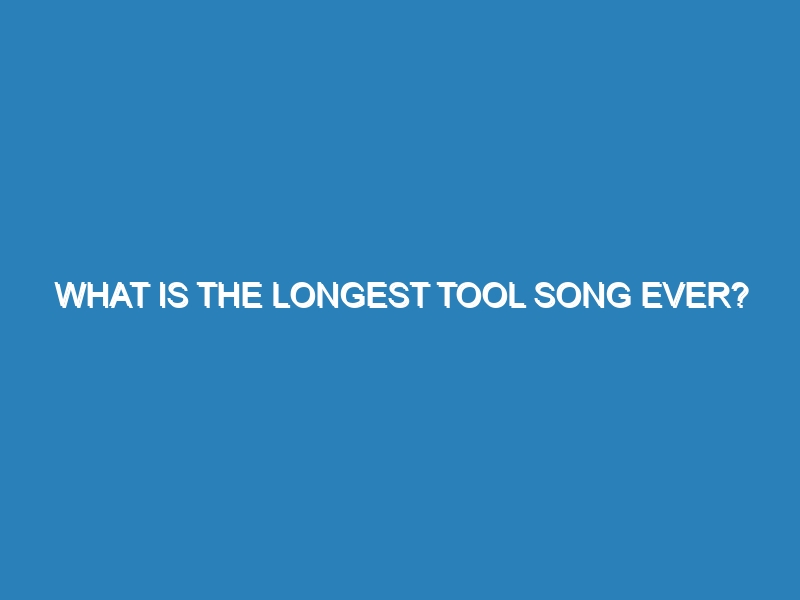 WHAT IS THE LONGEST TOOL SONG EVER?